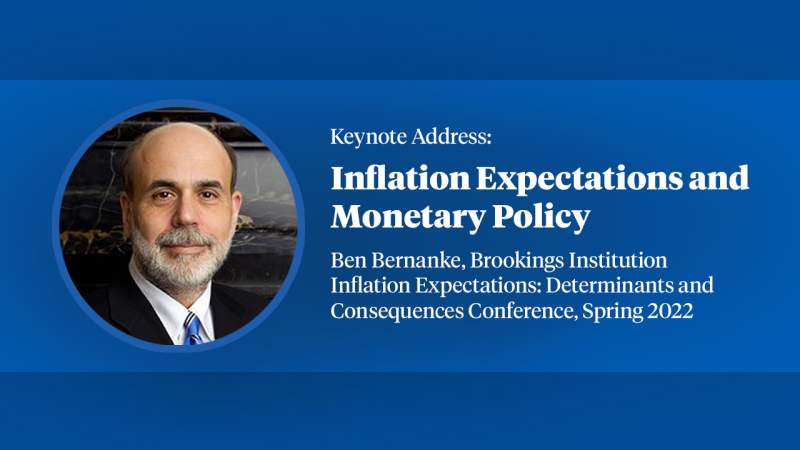 Keynote Address:

Inflation Expectations and Monetary Policy

Ben Bernanke, Brookings Institution
Inflation Expectations: Determinants and Consequences Conference, Spring 2022